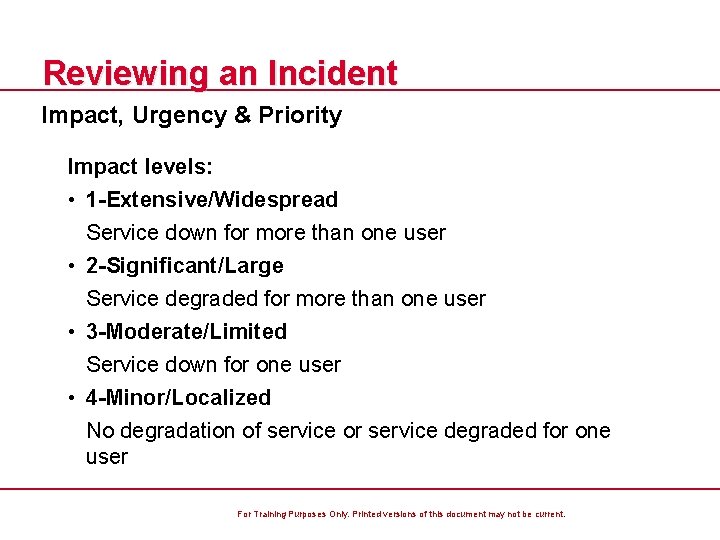 Reviewing an Incident

Impact, Urgency & Priority

Impact levels:

• 1-Extensive/Widespread
Service down for more than one user

• 2-Significant/Large
Service degraded for more than one user

• 3-Moderate/Limited
Service down for one user

• 4-Minor/Localized
No degradation of service or service degraded for one user

For Training Purposes Only. Printed versions of this document may not be current.